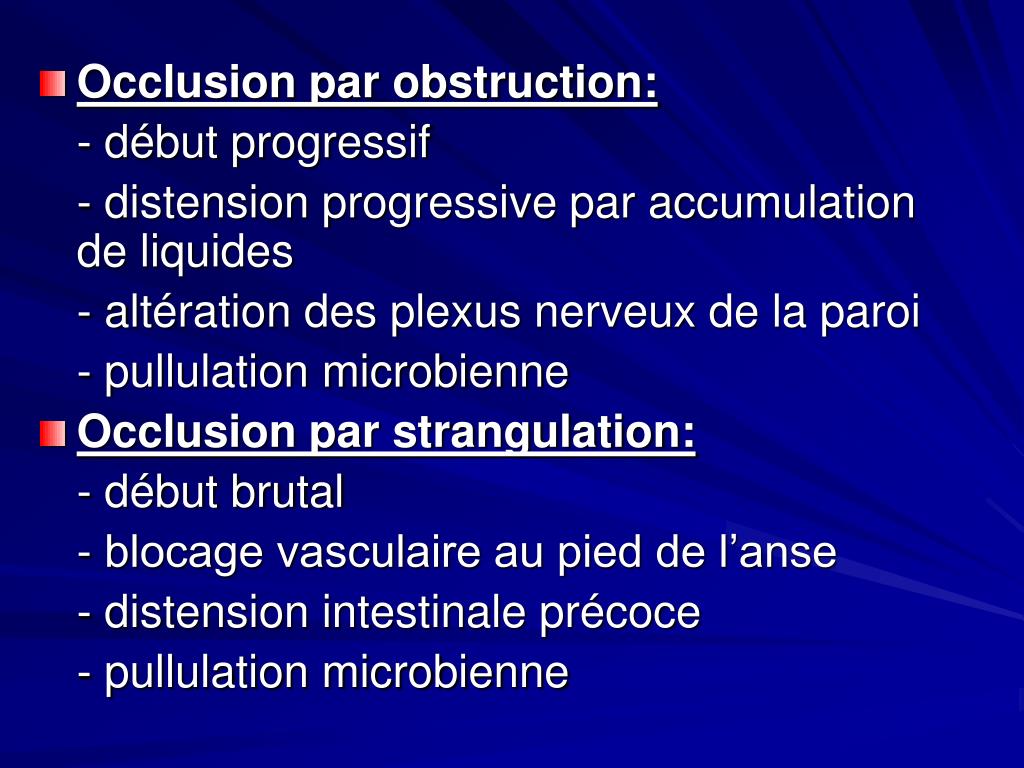 Occlusion par obstruction:

- début progressif

- distension progressive par accumulation de liquides

- altération des plexus nerveux de la paroi

- pullulation microbienne

Occlusion par strangulation:

- début brutal

- blocage vasculaire au pied de l’anse

- distension intestinale précoce

- pullulation microbienne